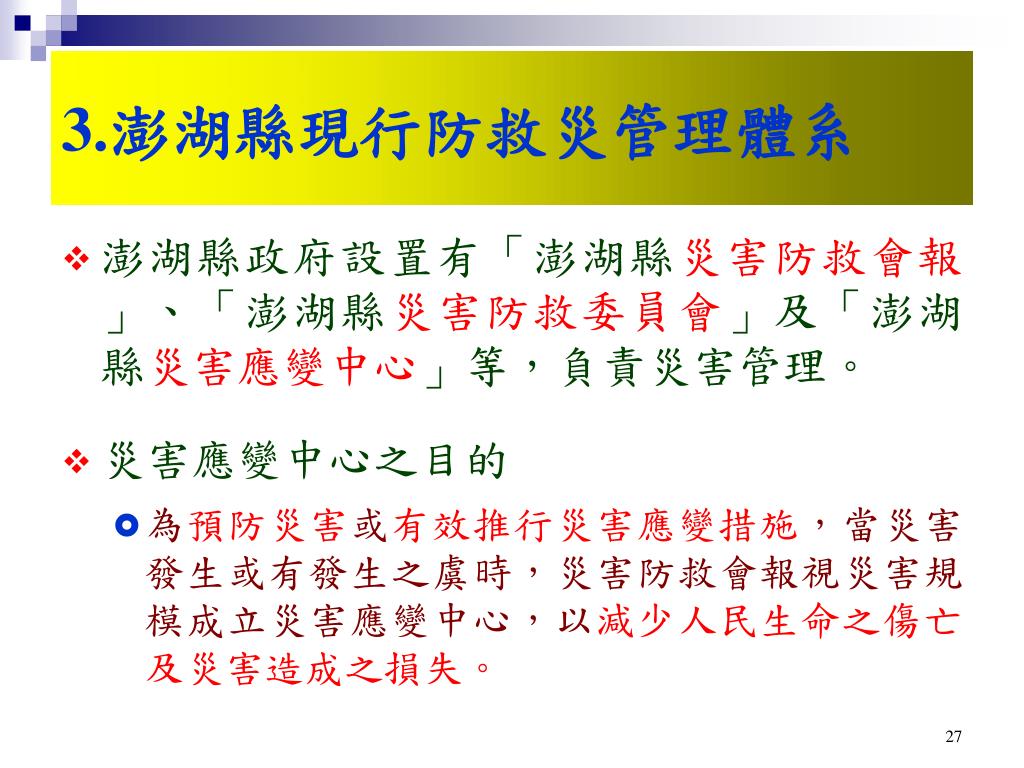 3.澎湖縣現行防救災管理體系

❖ 澎湖縣政府設置有「澎湖縣災害防救會報」、「澎湖縣災害防救委員會」及「澎湖縣災害應變中心」等，負責災害管理。

❖ 災害應變中心之目的

為預防災害或有效推行災害應變措施，當災害發生或有發生之虞時，災害防救會報視災害規模成立災害應變中心，以減少人民生命之傷亡及災害造成之損失。

27